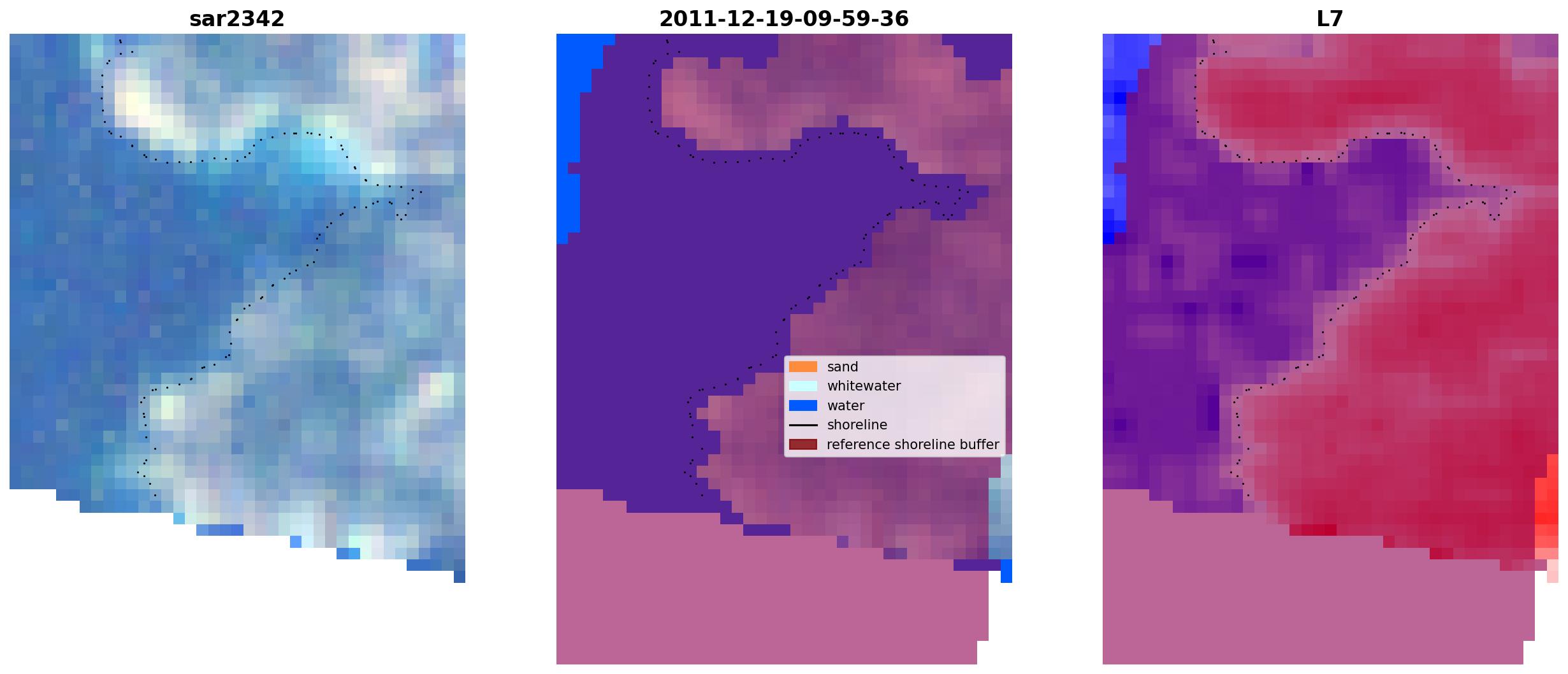 sar2342

2011-12-19-09-59-36

sand
whitewater
water
shoreline
reference shoreline buffer

L7